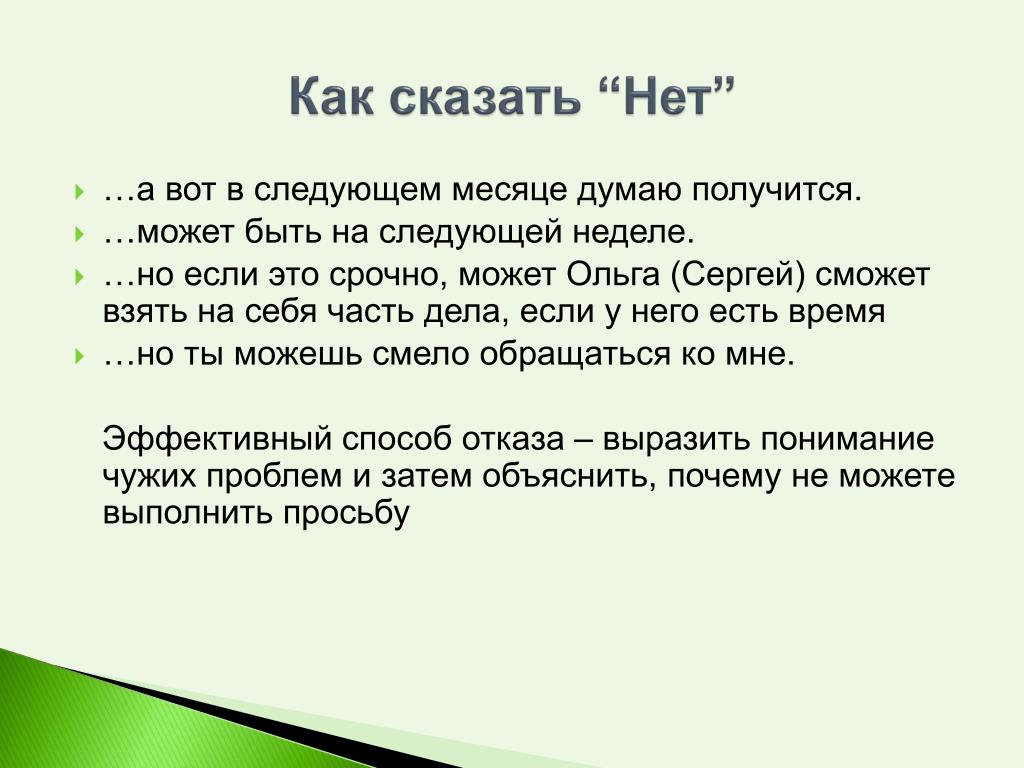 Как сказать “Нет”

…а вот в следующем месяце думаю получится.
…может быть на следующей неделе.
…но если это срочно, может Ольга (Сергей) сможет взять на себя часть дела, если у него есть время
…но ты можешь смело обращаться ко мне.

Эффективный способ отказа – выразить понимание чужих проблем и затем объяснить, почему не можете выполнить просьбу